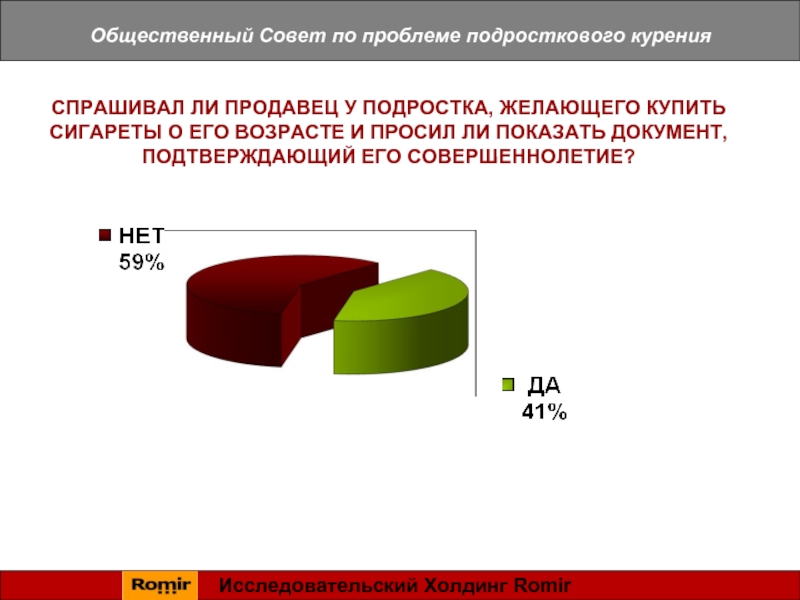 Общественный Совет по проблеме подросткового курения

СПРАШИВАЛ ЛИ ПРОДАВЕЦ У ПОДРОСТКА, ЖЕЛАЮЩЕГО КУПИТЬ СИГАРЕТЫ О ЕГО ВОЗРАСТЕ И ПРОСИЛ ЛИ ПОКАЗАТЬ ДОКУМЕНТ, ПОДТВЕРЖДАЮЩИЙ ЕГО СОВЕРШЕННОЛЕТИЕ?

НЕТ
59%

ДА
41%

Romir

Исследовательский Холдинг Romir